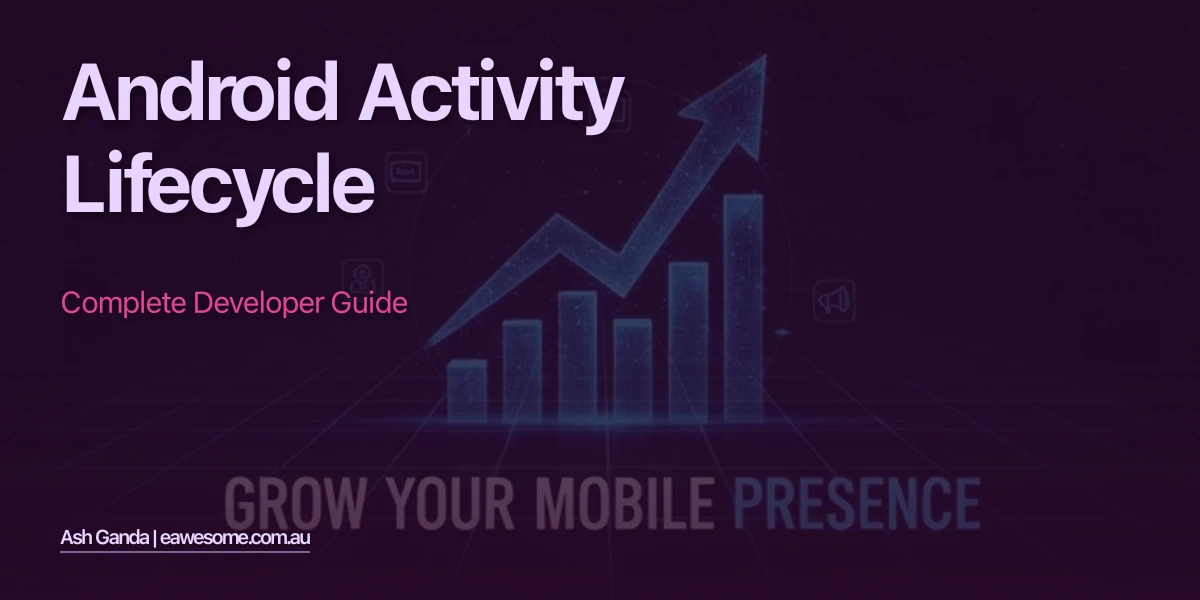 Android Activity Lifecycle

Complete Developer Guide

GROW YOUR MOBILE PRESENCE

Ash Ganda | eawesome.com.au